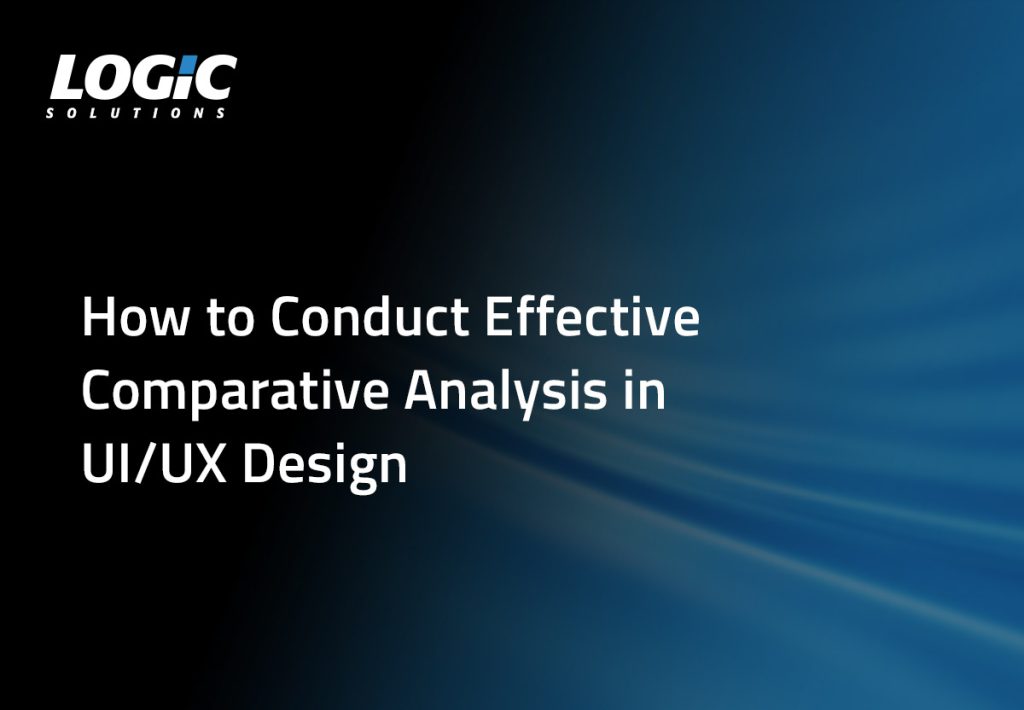 LOGIC
SOLUTIONS

How to Conduct Effective Comparative Analysis in UI/UX Design